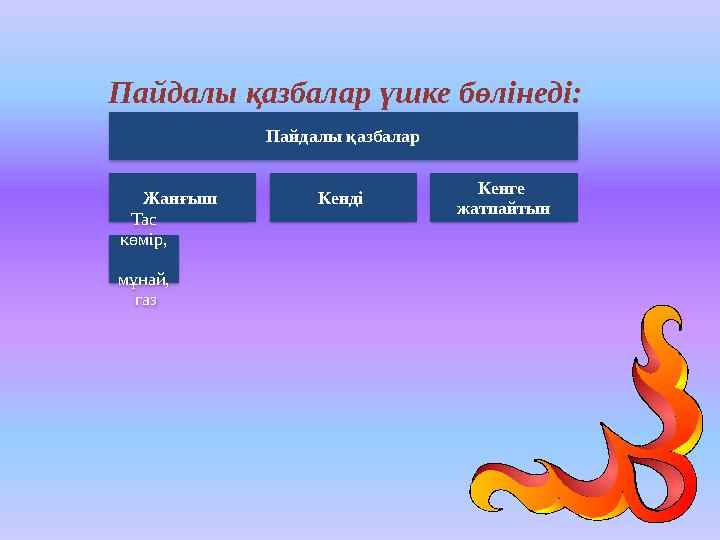 Пайдалы қазбалар үшке бөлінеді:

Пайдалы қазбалар

Жанғыш

Кенді

Кенге жатпайтын

Тас көмір,

мұнай, газ